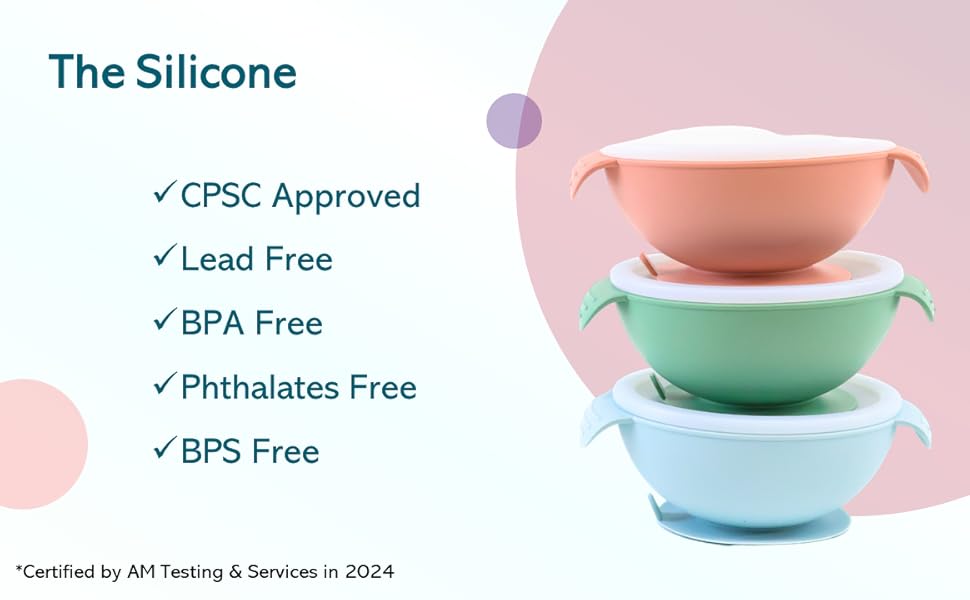 The Silicone

✓CPSC Approved
✓Lead Free
✓BPA Free
✓Phthalates Free
✓BPS Free

*Certified by AM Testing & Services in 2024